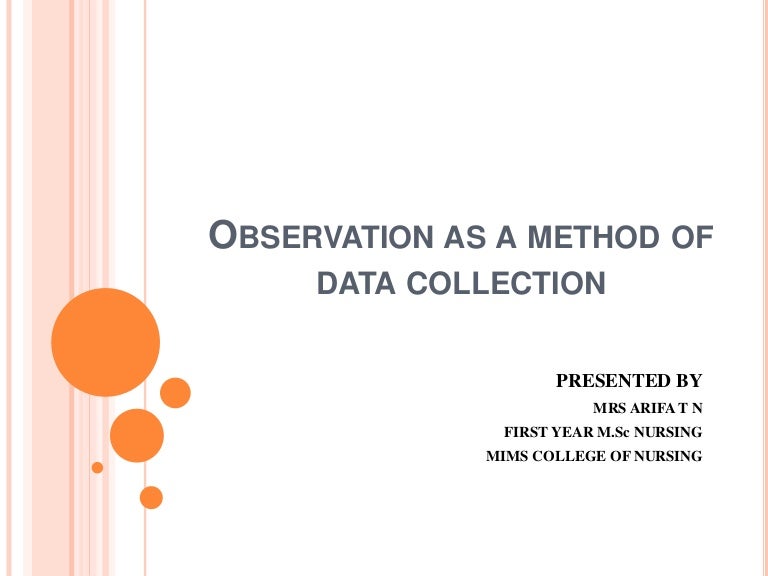 OBSERVATION AS A METHOD OF DATA COLLECTION

PRESENTED BY
MRS ARIFA T N
FIRST YEAR M.Sc NURSING
MIMS COLLEGE OF NURSING